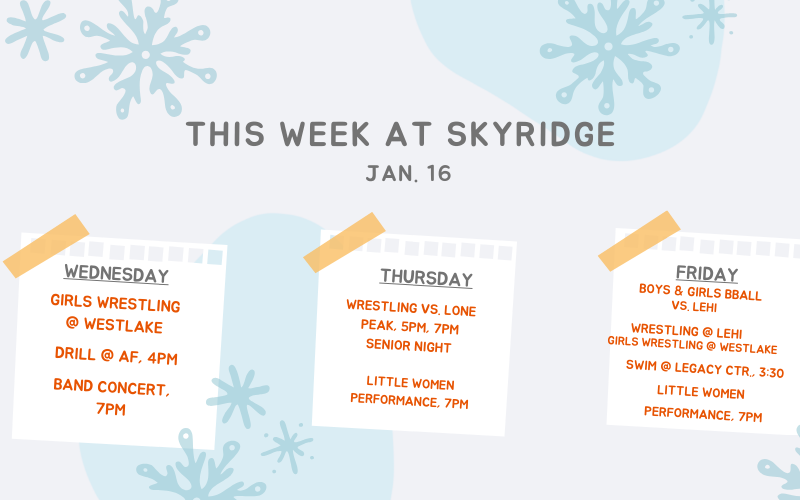 THIS WEEK AT SKYRIDGE
JAN. 16

WEDNESDAY
GIRLS WRESTLING @ WESTLAKE
DRILL @ AF, 4PM
BAND CONCERT, 7PM

THURSDAY
WRESTLING VS. LONE PEAK, 5PM, 7PM
SENIOR NIGHT
LITTLE WOMEN PERFORMANCE, 7PM

FRIDAY
BOYS & GIRLS BBALL VS. LEHI
WRESTLING @ LEHI
GIRLS WRESTLING @ WESTLAKE
SWIM @ LEGACY CTR., 3:30
LITTLE WOMEN
PERFORMANCE, 7PM